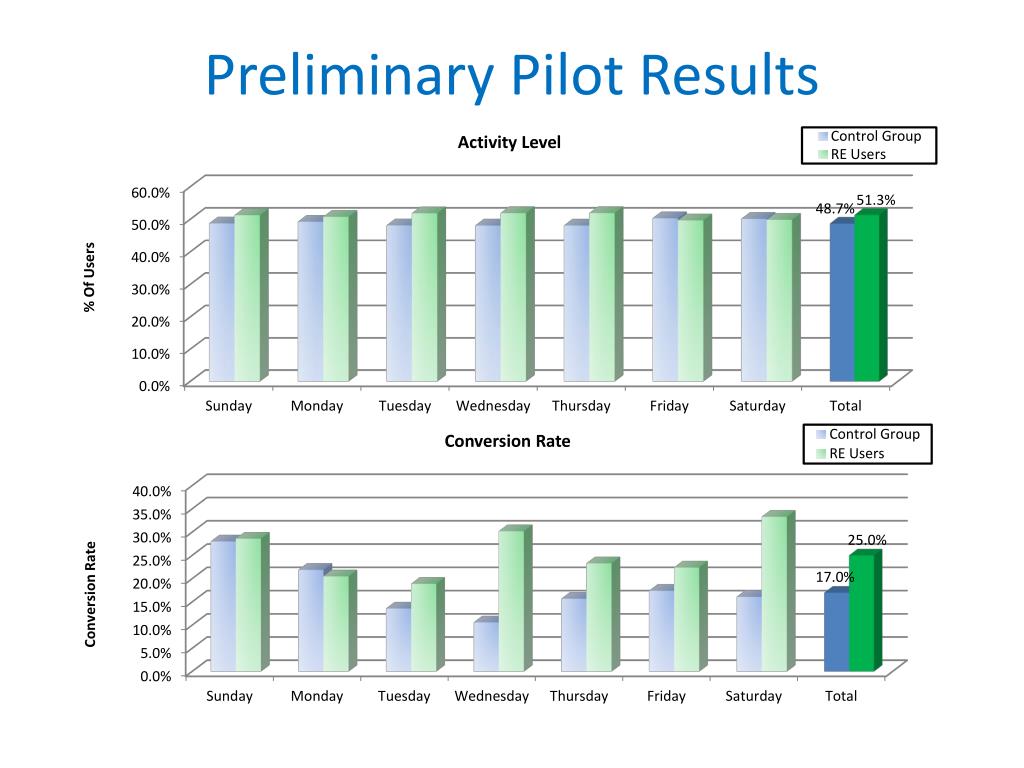 Preliminary Pilot Results

Activity Level

Control Group
RE Users

% Of Users

60.0%
50.0%
40.0%
30.0%
20.0%
10.0%
0.0%

48.7%
51.3%

Sunday Monday Tuesday Wednesday Thursday Friday Saturday Total

Conversion Rate

Control Group
RE Users

Conversion Rate

40.0%
35.0%
30.0%
25.0%
20.0%
15.0%
10.0%
5.0%
0.0%

17.0%
25.0%

Sunday Monday Tuesday Wednesday Thursday Friday Saturday Total